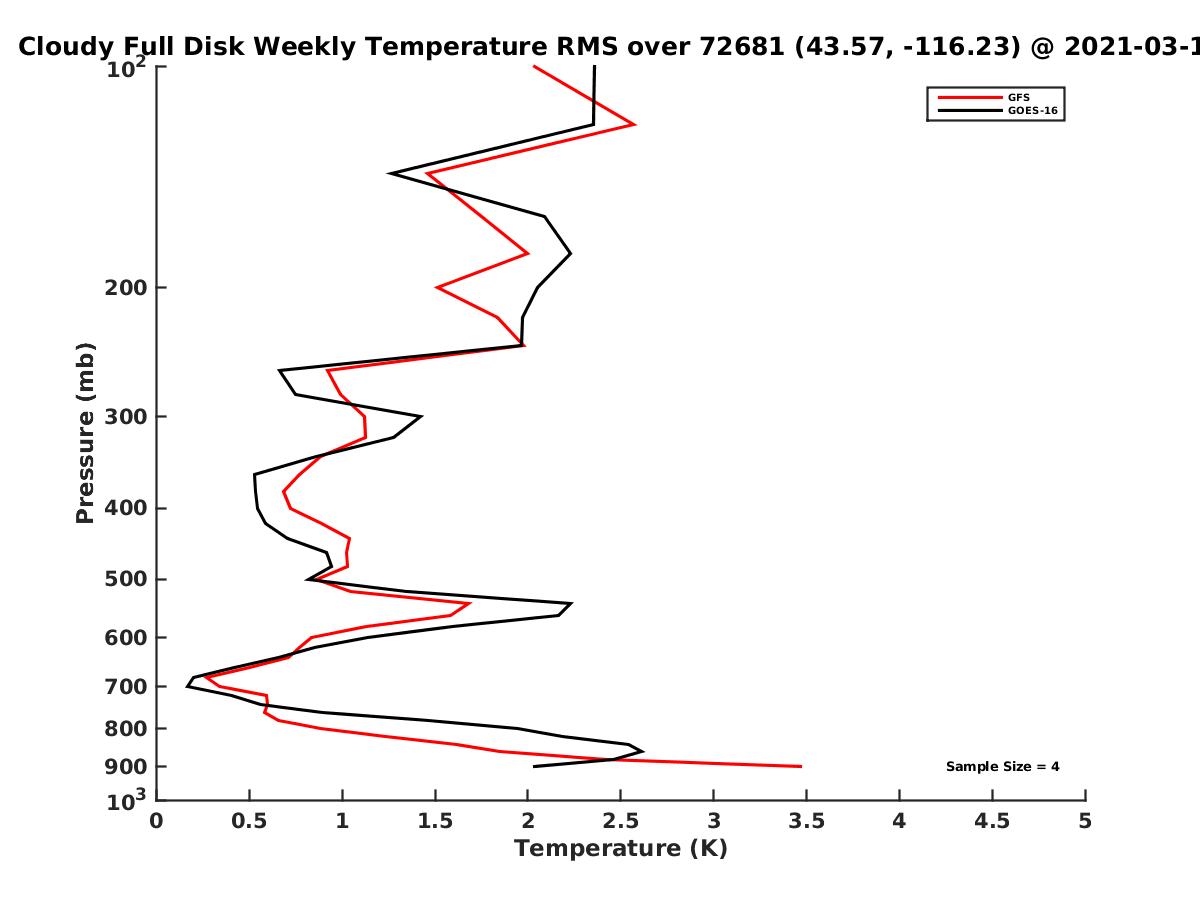 Cloudy Full Disk Weekly Temperature RMS over 72681 (43.57, -116.23) @ 2021-03-1

GFS
GOES-16

Pressure (mb)

$10^2$
200
300
400
500
600
700
800
900
$10^3$

Sample Size = 4

0
0.5
1
1.5
2
2.5
3
3.5
4
4.5
5

Temperature (K)